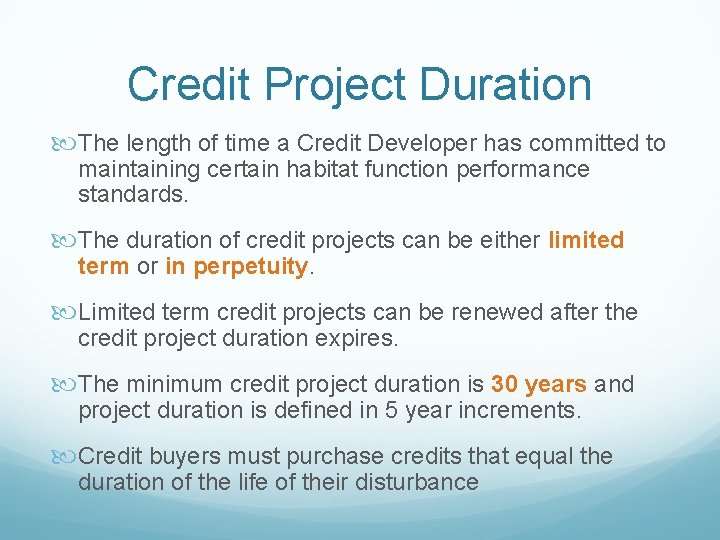 Credit Project Duration

The length of time a Credit Developer has committed to maintaining certain habitat function performance standards.

The duration of credit projects can be either limited term or in perpetuity.

Limited term credit projects can be renewed after the credit project duration expires.

The minimum credit project duration is 30 years and project duration is defined in 5 year increments.

Credit buyers must purchase credits that equal the duration of the life of their disturbance